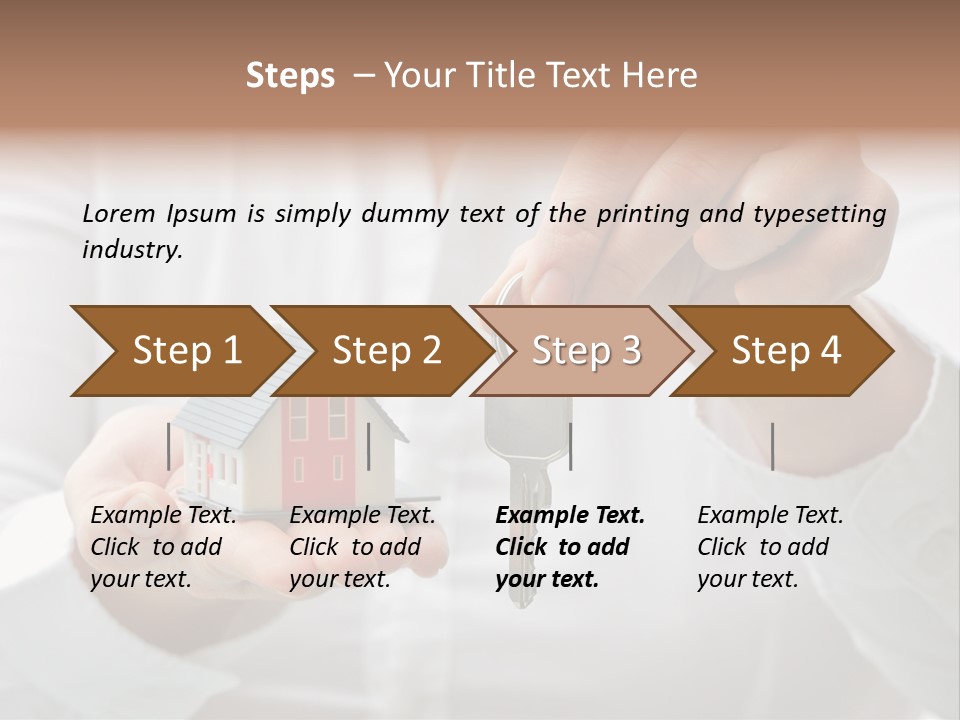 Steps – Your Title Text Here

Lorem Ipsum is simply dummy text of the printing and typesetting industry.

Step 1

Step 2

Step 3

Step 4

Example Text. Click to add your text.

Example Text. Click to add your text.

Example Text. Click to add your text.

Example Text. Click to add your text.